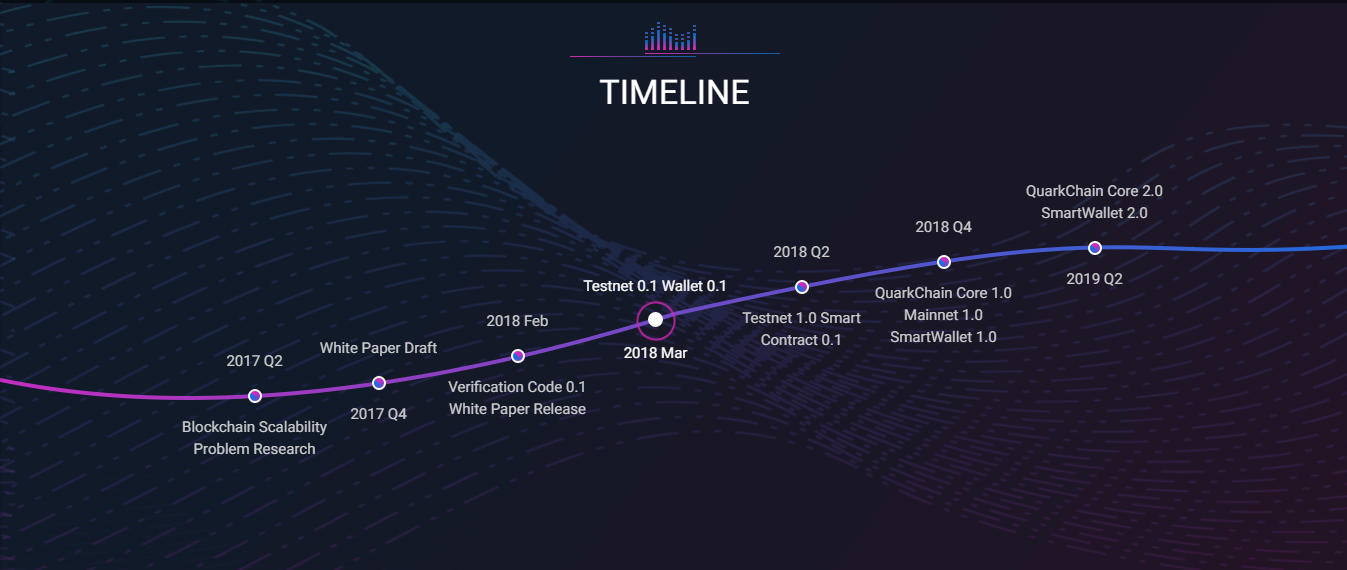 TIMELINE

2017 Q2

Blockchain Scalability Problem Research

White Paper Draft

2017 Q4

2018 Feb

Verification Code 0.1 White Paper Release

Testnet 0.1 Wallet 0.1

2018 Mar

2018 Q2

Testnet 1.0 Smart Contract 0.1

2018 Q4

QuarkChain Core 1.0 Mainnet 1.0 SmartWallet 1.0

QuarkChain Core 2.0 SmartWallet 2.0

2019 Q2